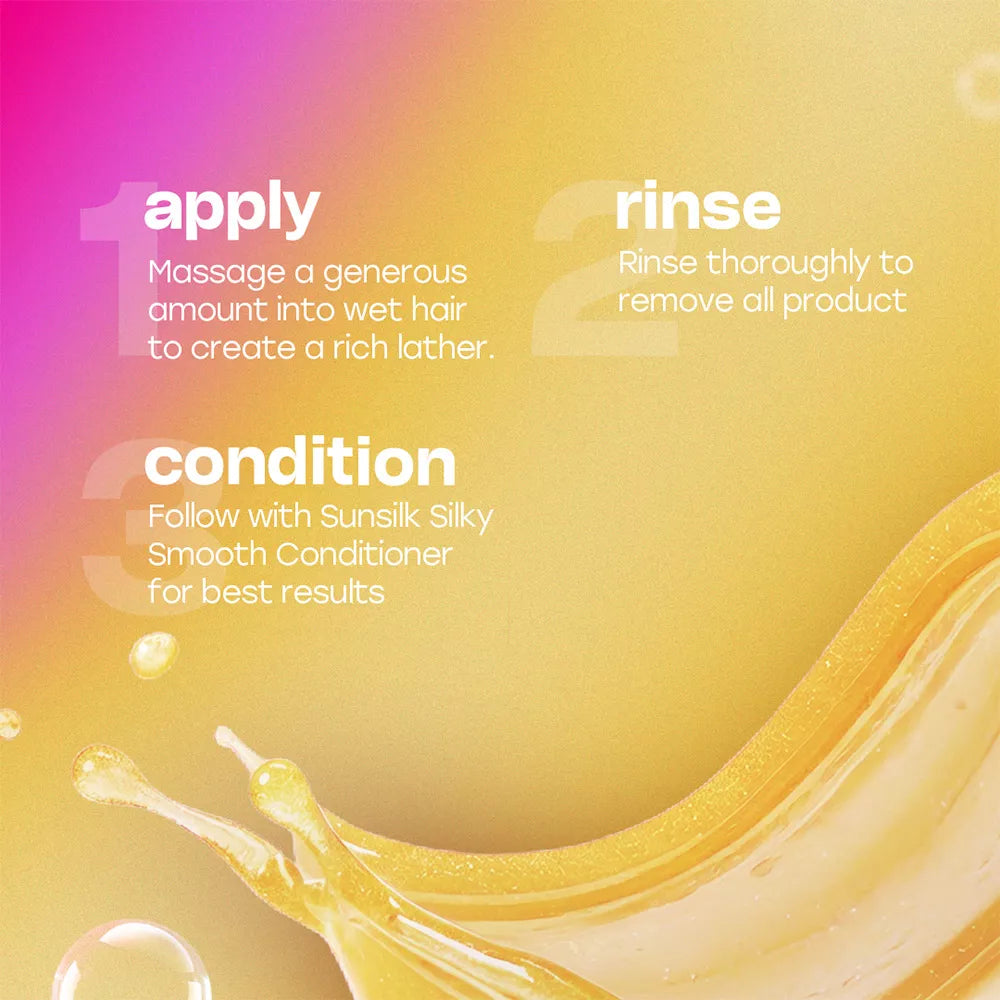 1 apply
Massage a generous amount into wet hair to create a rich lather.

2 rinse
Rinse thoroughly to remove all product

3 condition
Follow with Sunsilk Silky Smooth Conditioner for best results